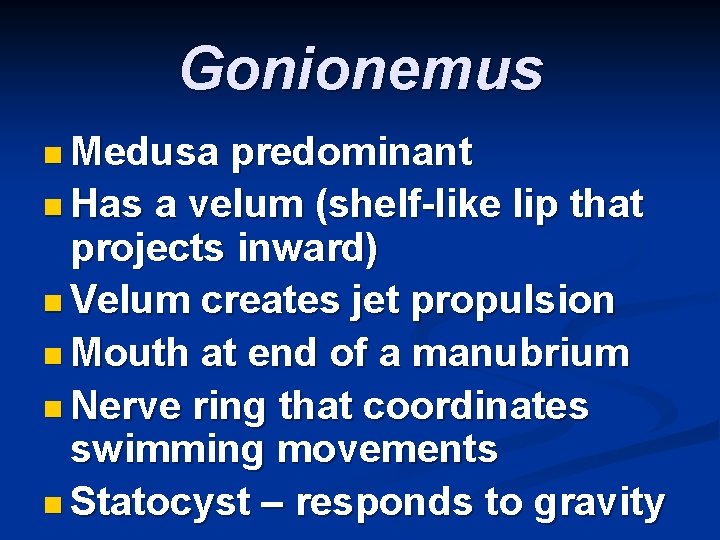 Gonionemus

- Medusa predominant
- Has a velum (shelf-like lip that projects inward)
- Velum creates jet propulsion
- Mouth at end of a manubrium
- Nerve ring that coordinates swimming movements
- Statocyst – responds to gravity